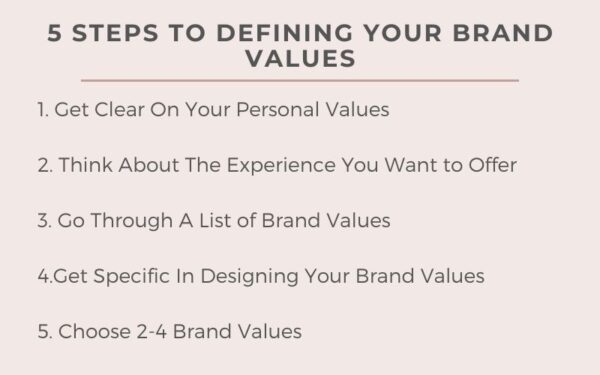 5 STEPS TO DEFINING YOUR BRAND VALUES

1. Get Clear On Your Personal Values

2. Think About The Experience You Want to Offer

3. Go Through A List of Brand Values

4.Get Specific In Designing Your Brand Values

5. Choose 2-4 Brand Values